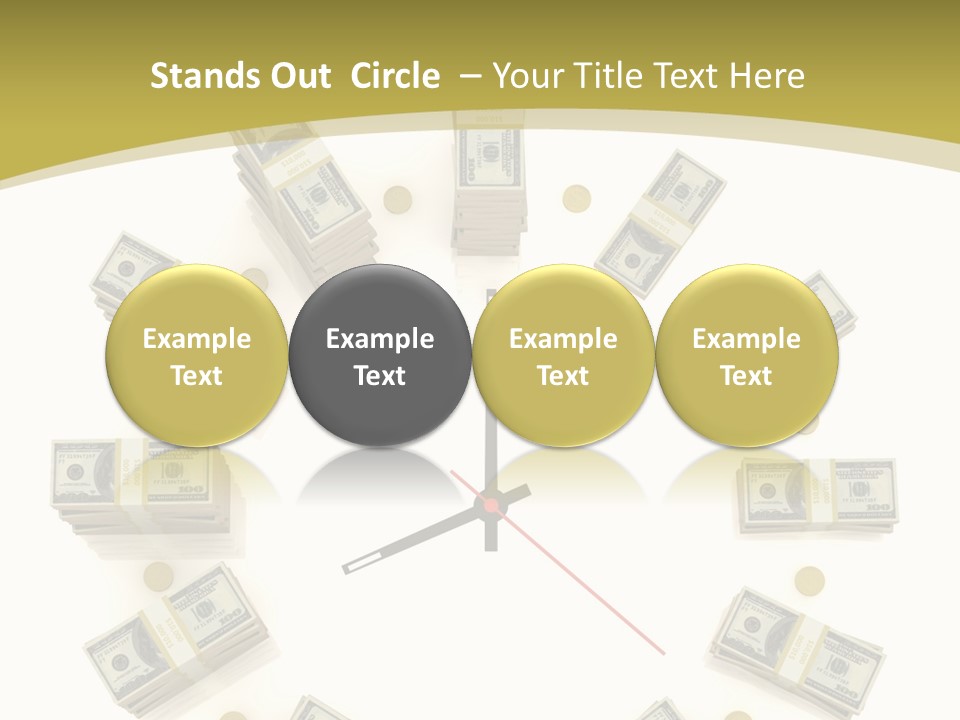 Stands Out Circle – Your Title Text Here

Example Text

Example Text

Example Text

Example Text